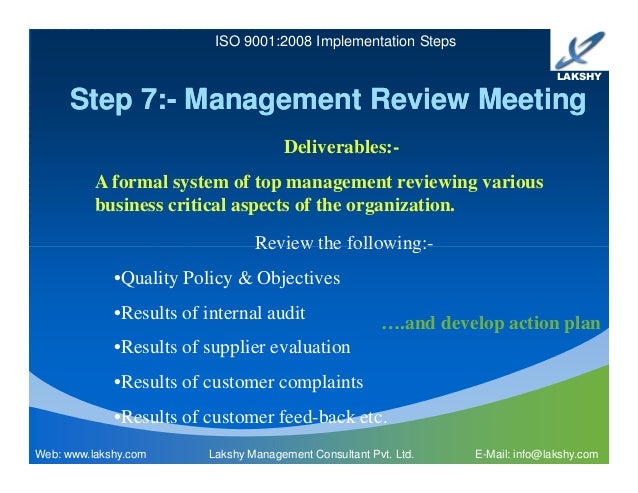 ISO 9001:2008 Implementation Steps

LAKSHY

Step 7:- Management Review Meeting

Deliverables:-

A formal system of top management reviewing various business critical aspects of the organization.

Review the following:-

•Quality Policy & Objectives

•Results of internal audit

•Results of supplier evaluation

•Results of customer complaints

•Results of customer feed-back etc.

….and develop action plan

Web: www.lakshy.com Lakshy Management Consultant Pvt. Ltd. E-Mail: info@lakshy.com